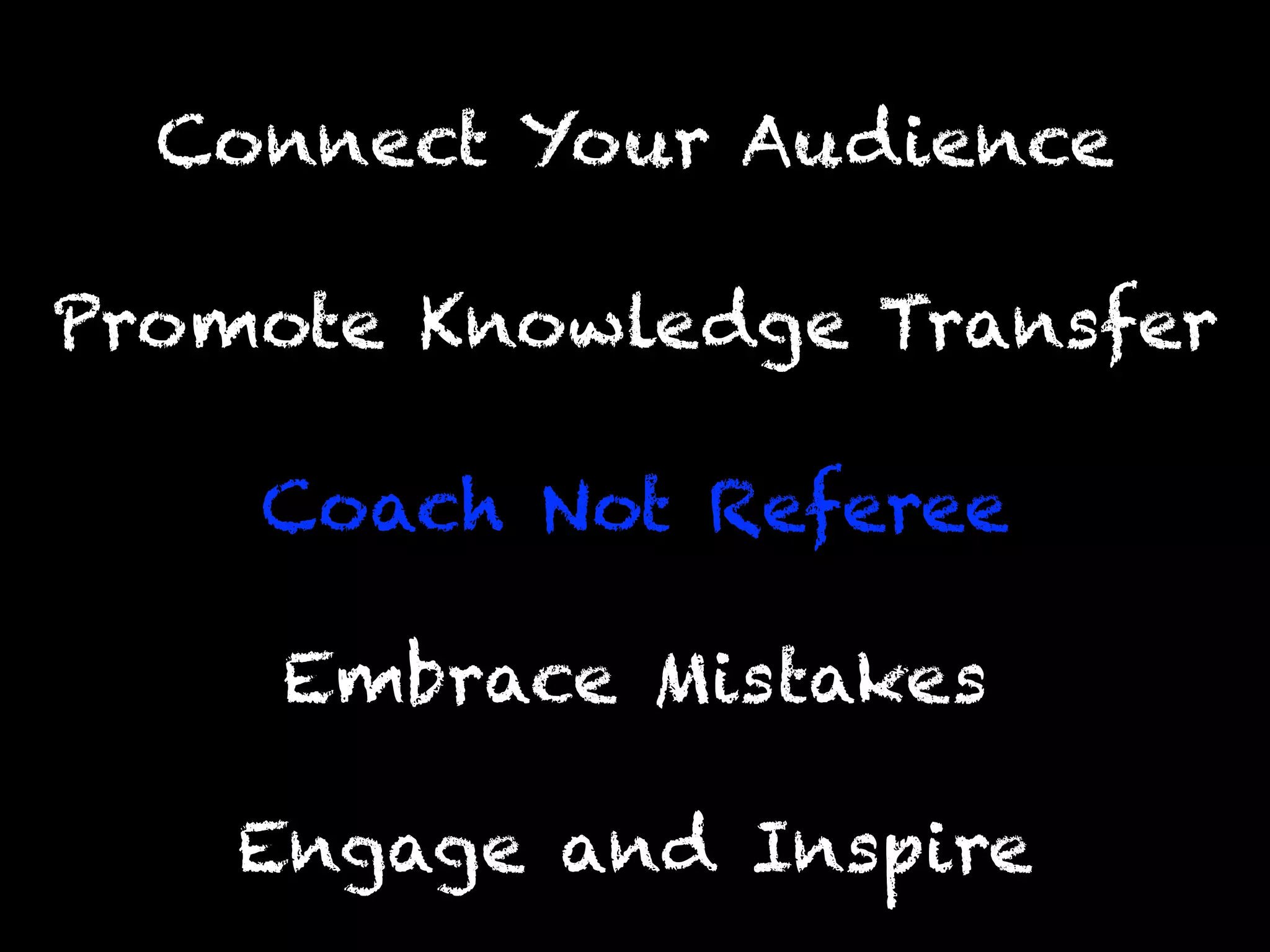 Connect Your Audience

Promote Knowledge Transfer

Coach Not Referee

Embrace Mistakes

Engage and Inspire